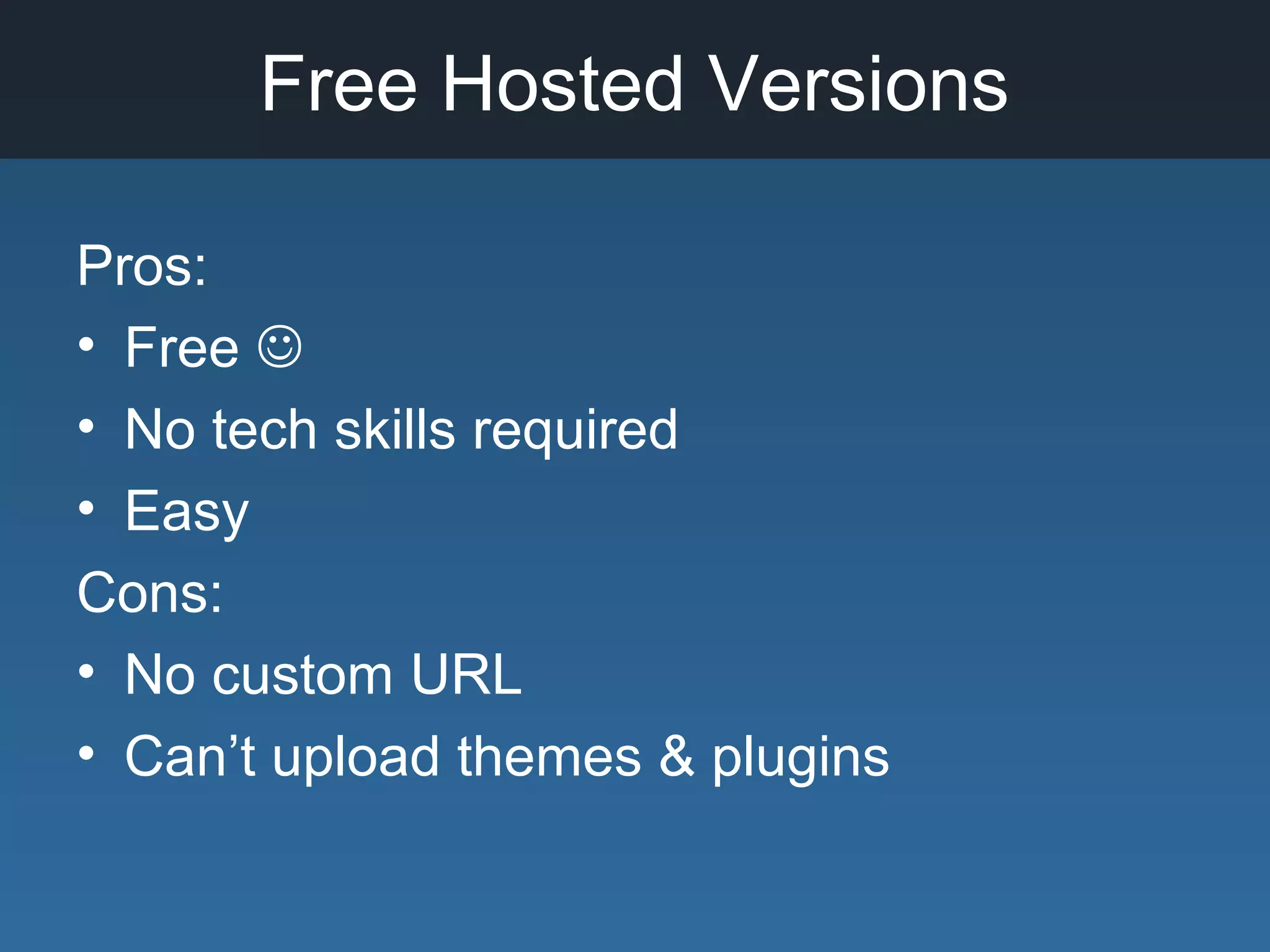 Free Hosted Versions

Pros:
• Free ☺
• No tech skills required
• Easy

Cons:
• No custom URL
• Can’t upload themes & plugins